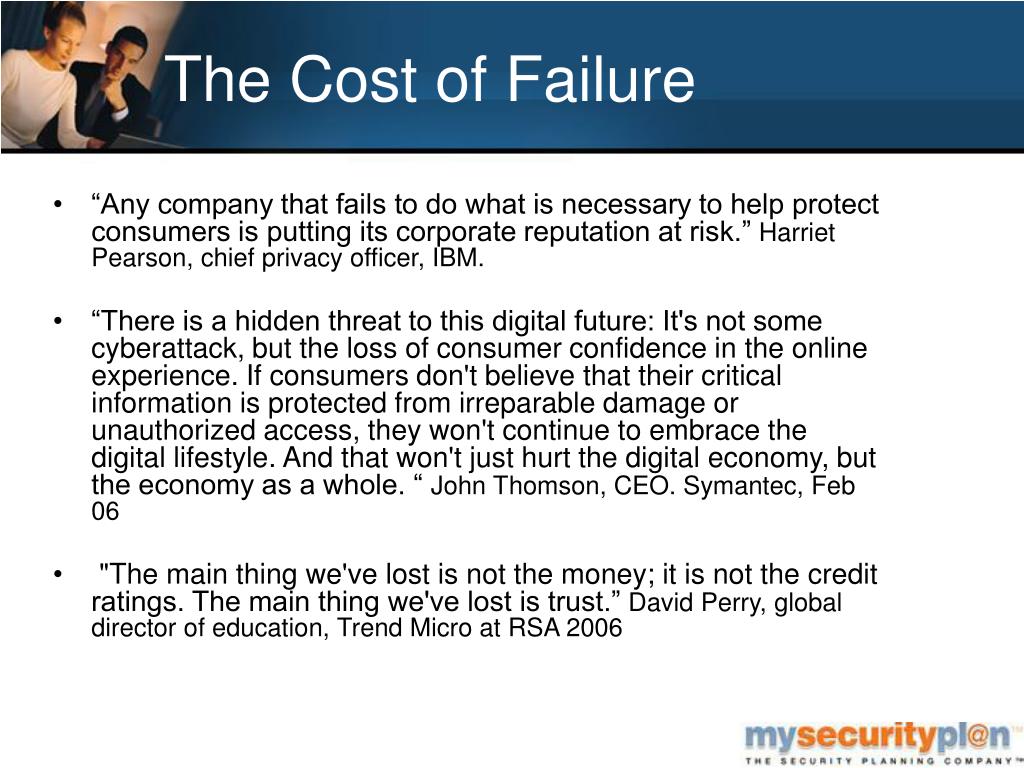 The Cost of Failure

• “Any company that fails to do what is necessary to help protect consumers is putting its corporate reputation at risk.” Harriet Pearson, chief privacy officer, IBM.

• “There is a hidden threat to this digital future: It's not some cyberattack, but the loss of consumer confidence in the online experience. If consumers don't believe that their critical information is protected from irreparable damage or unauthorized access, they won't continue to embrace the digital lifestyle. And that won't just hurt the digital economy, but the economy as a whole. “ John Thomson, CEO. Symantec, Feb 06

• "The main thing we've lost is not the money; it is not the credit ratings. The main thing we've lost is trust.” David Perry, global director of education, Trend Micro at RSA 2006

mysecuritypl@n™
THE SECURITY PLANNING COMPANY™